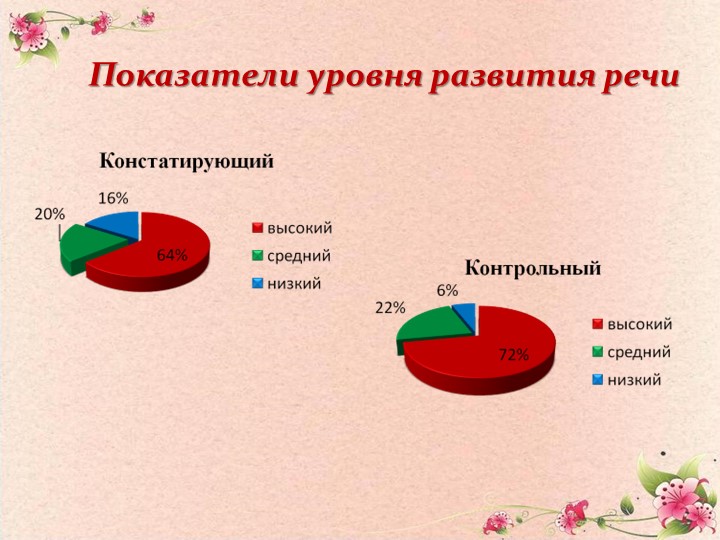 Показатели уровня развития речи

Констатирующий

16%

20%

64%

высокий

средний

низкий

Контрольный

6%

22%

72%

высокий

средний

низкий